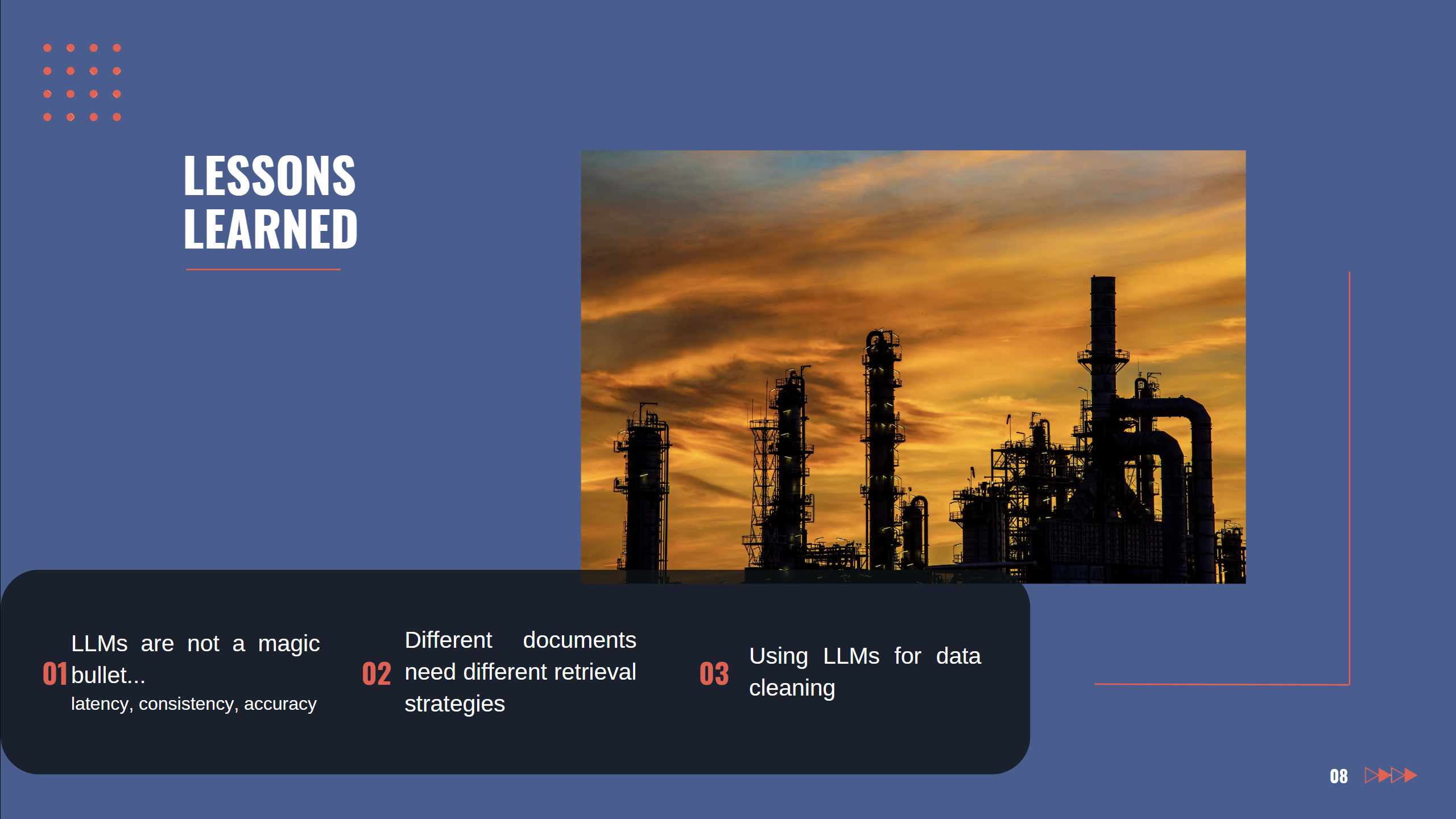 LESSONS LEARNED

01 LLMs are not a magic bullet...
latency, consistency, accuracy

02 Different documents need different retrieval strategies

03 Using LLMs for data cleaning

08